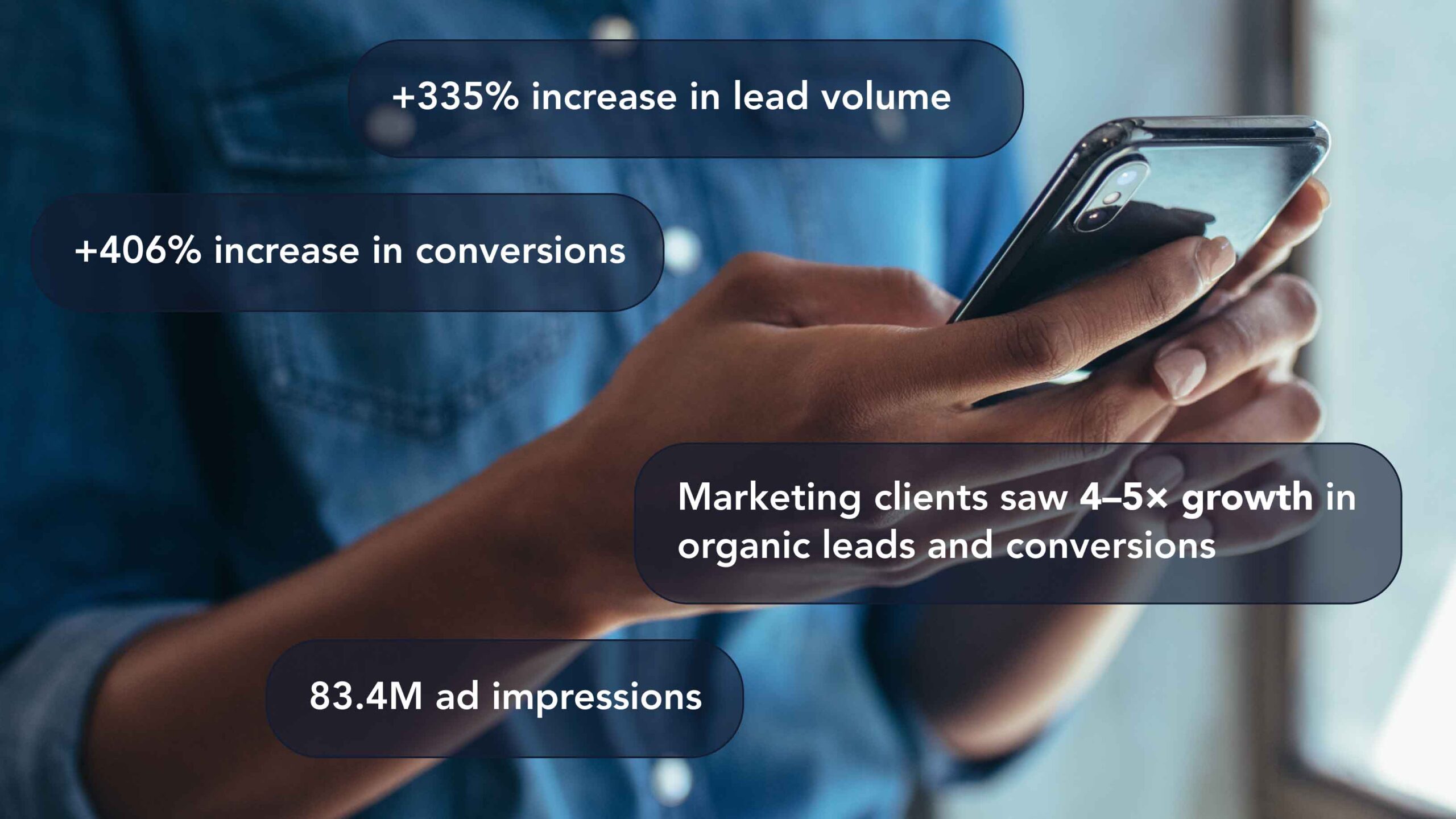 +335% increase in lead volume

+406% increase in conversions

Marketing clients saw 4–5× growth in organic leads and conversions

83.4M ad impressions